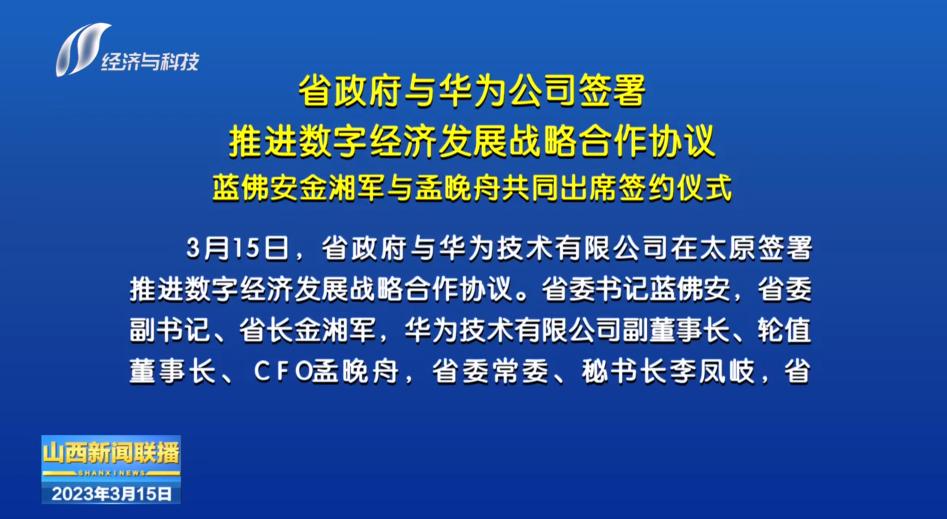 经济与科技

省政府与华为公司签署
推进数字经济发展战略合作协议
蓝佛安金湘军与孟晚舟共同出席签约仪式

3月15日，省政府与华为技术有限公司在太原签署推进数字经济发展战略合作协议。省委书记蓝佛安，省委副书记、省长金湘军，华为技术有限公司副董事长、轮值董事长、CFO孟晚舟，省委常委、秘书长李凤岐，省

山西新闻联播
SHANXI NEWS
2023年3月15日